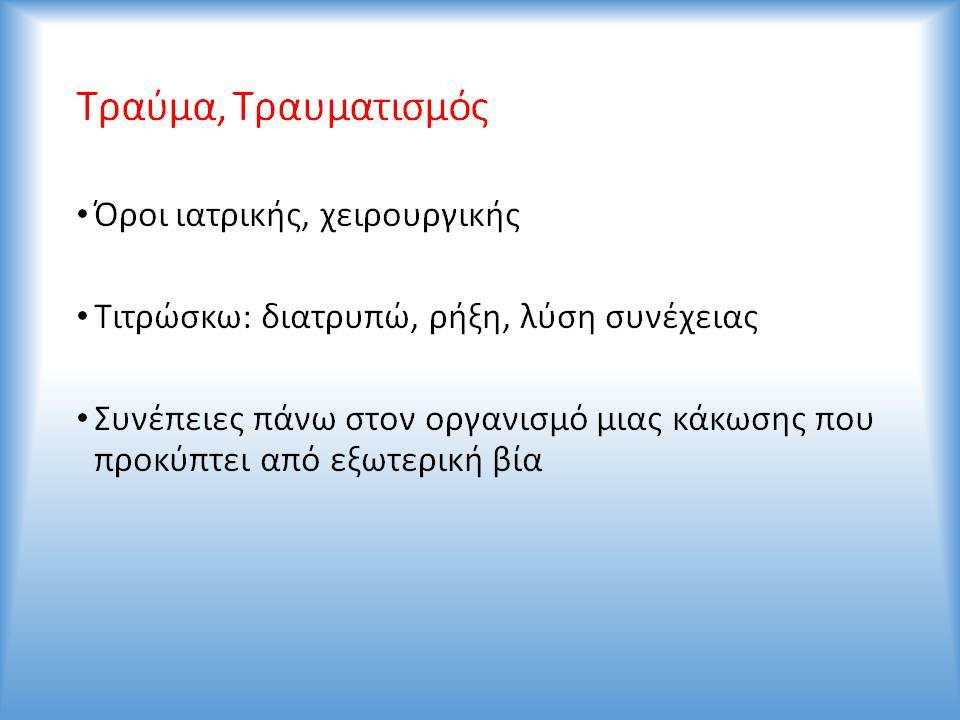 Τραύμα, Τραυματισμός

• Όροι ιατρικής, χειρουργικής

• Τιτρώσκω: διατρυπώ, ρήξη, λύση συνέχειας

• Συνέπειες πάνω στον οργανισμό μιας κάκωσης που προκύπτει από εξωτερική βία